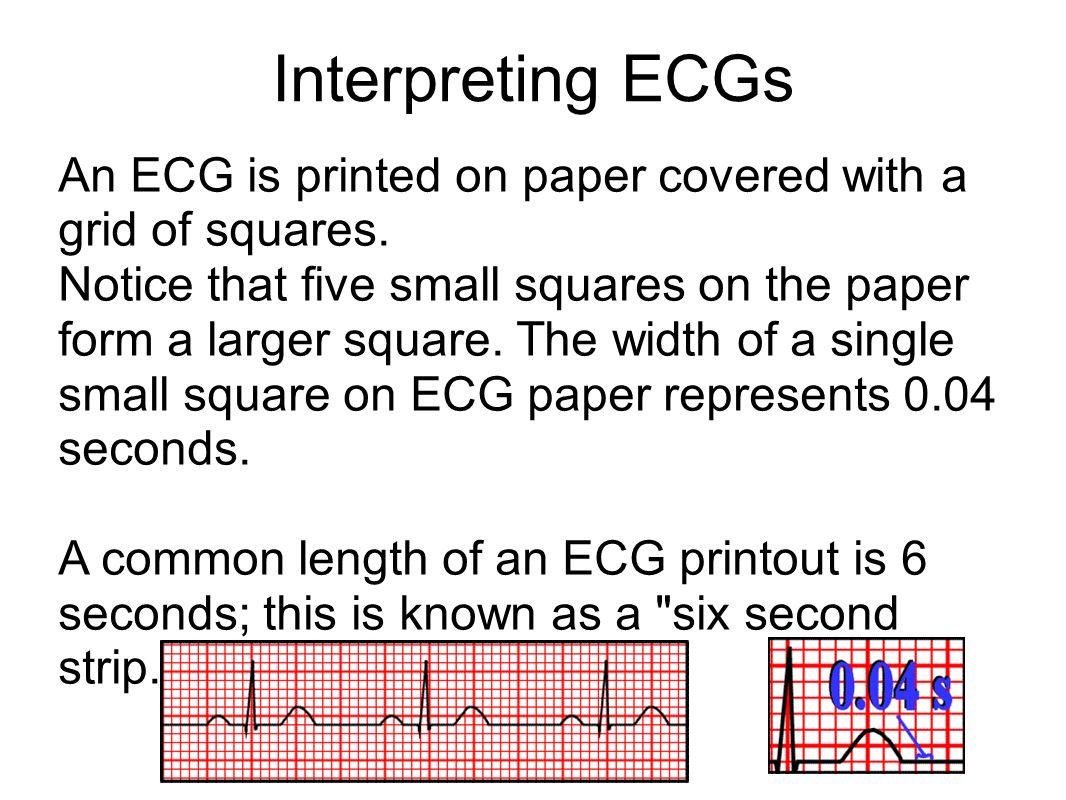 Interpreting ECGs

An ECG is printed on paper covered with a grid of squares.
Notice that five small squares on the paper form a larger square. The width of a single small square on ECG paper represents 0.04 seconds.

A common length of an ECG printout is 6 seconds; this is known as a "six second strip.

0.04 s